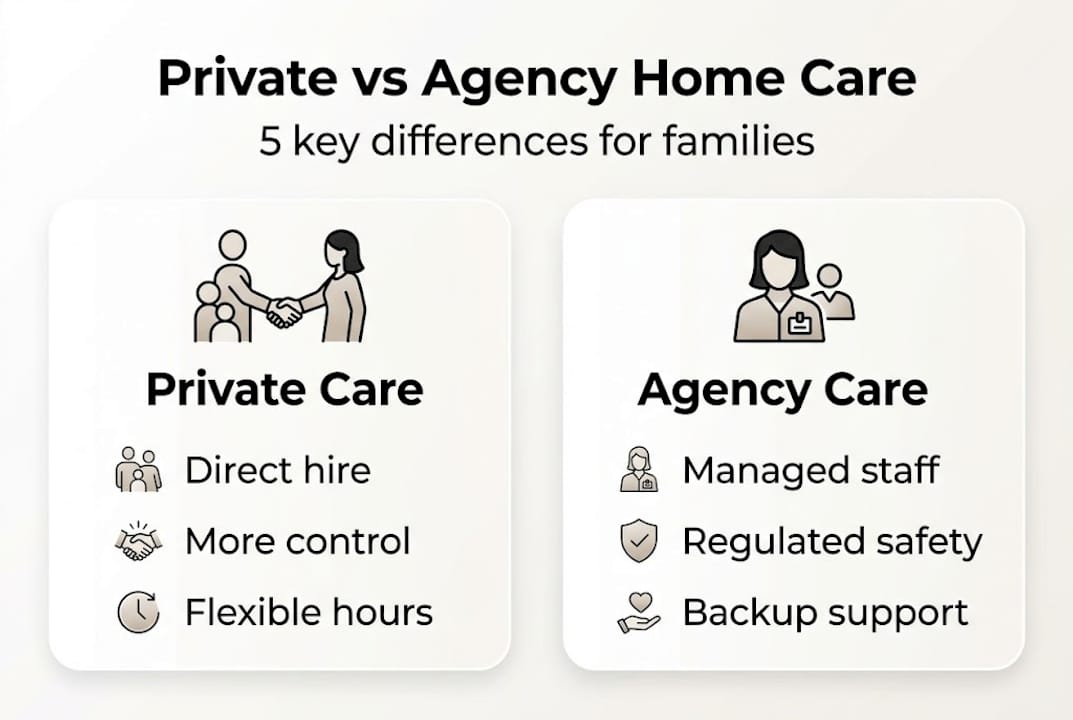 Private vs Agency Home Care
5 key differences for families

Private Care
Direct hire
More control
Flexible hours

Agency Care
Managed staff
Regulated safety
Backup support